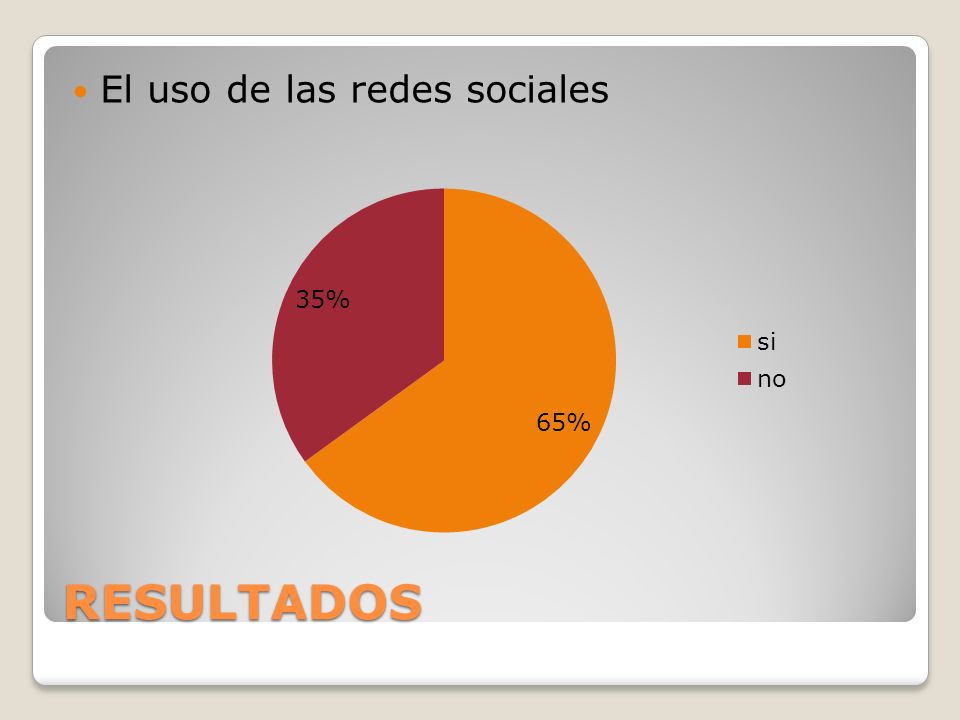 El uso de las redes sociales

35%

65%

si
no

RESULTADOS